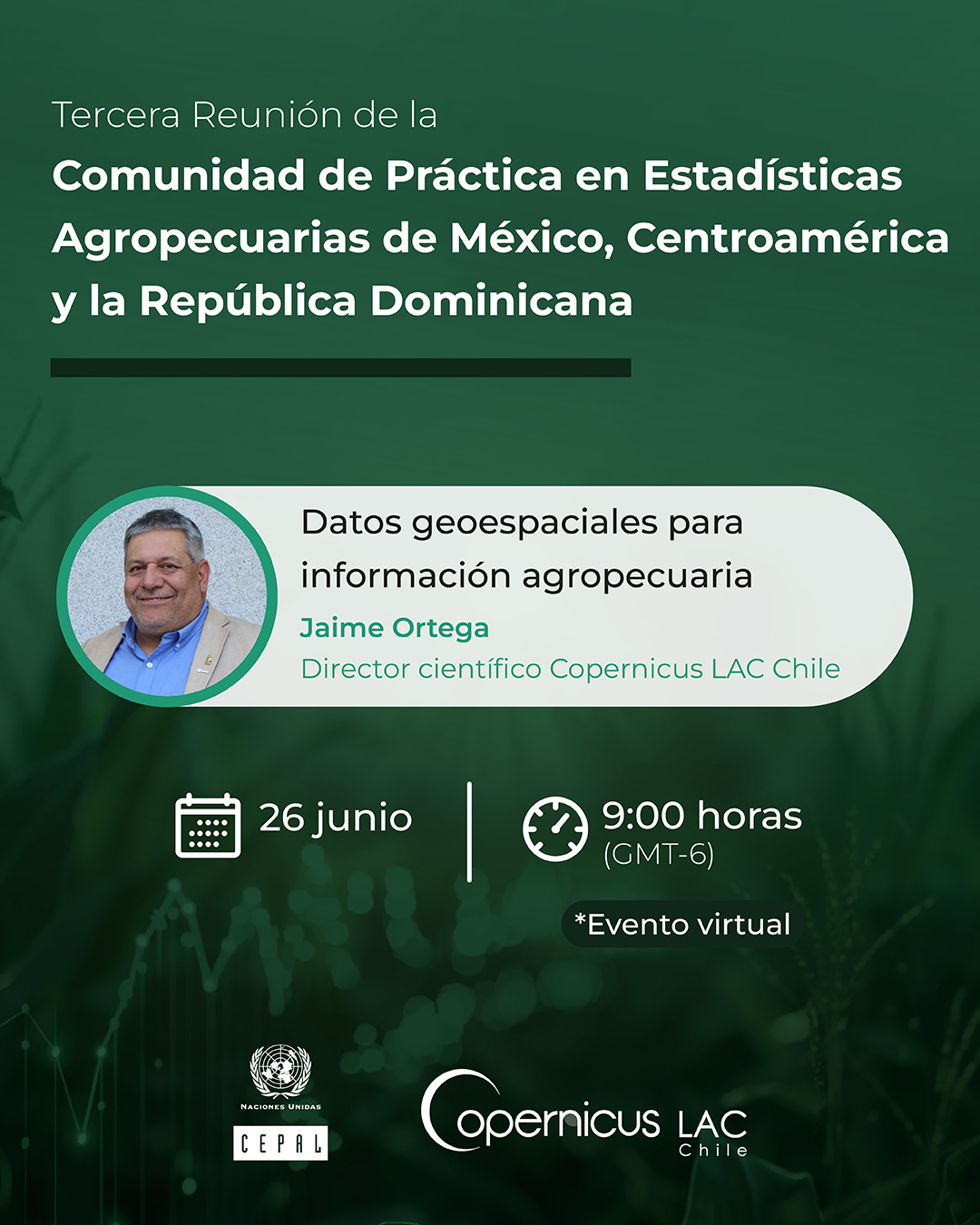 Tercera Reunión de la
Comunidad de Práctica en Estadísticas Agropecuarias de México, Centroamérica y la República Dominicana

Datos geoespaciales para información agropecuaria
Jaime Ortega
Director científico Copernicus LAC Chile

26 junio

9:00 horas
(GMT-6)

*Evento virtual

NACIONES UNIDAS
CEPAL

Copernicus LAC
Chile